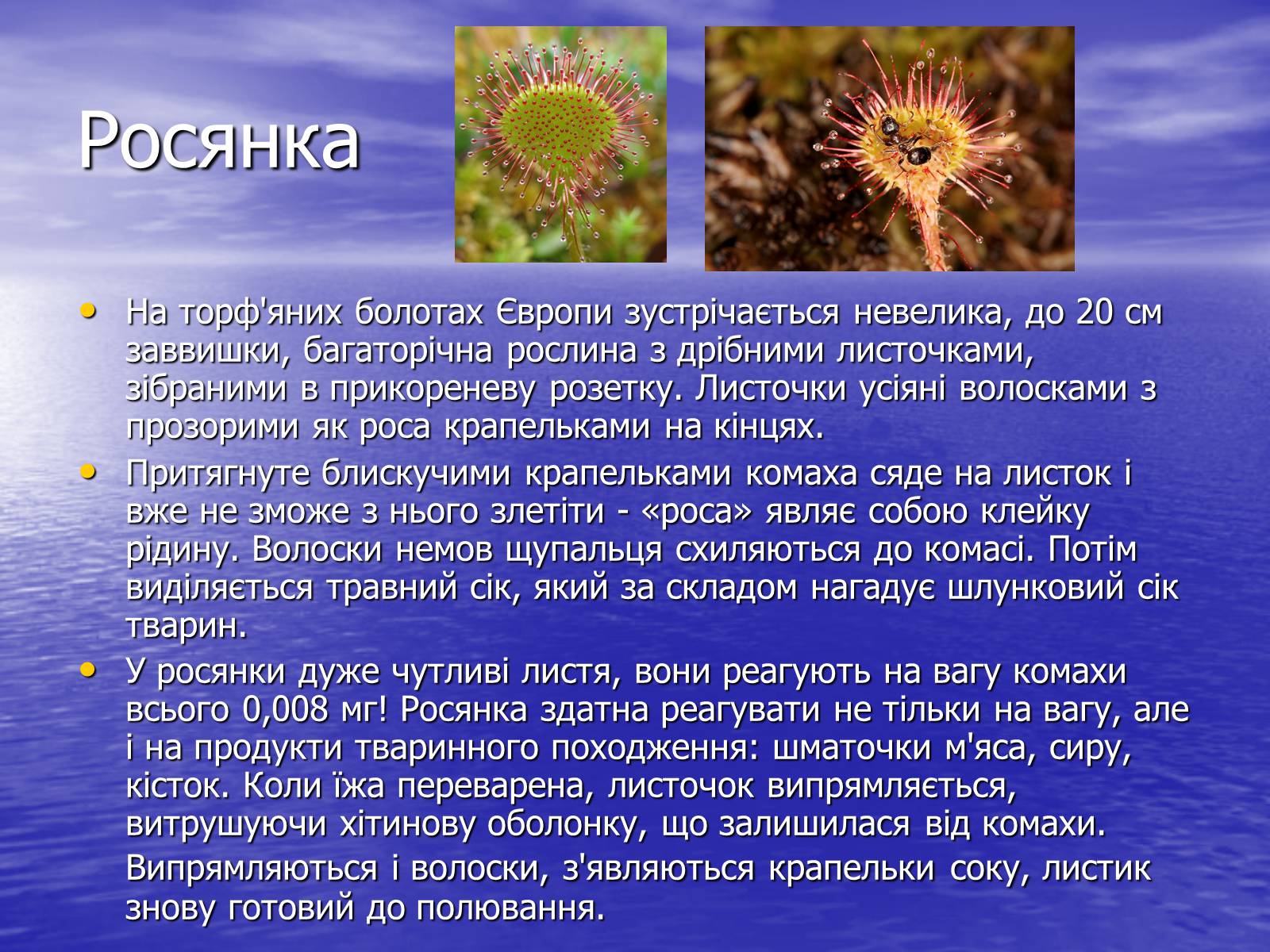 Росянка

• На торф'яних болотах Європи зустрічається невелика, до 20 см заввишки, багаторічна рослина з дрібними листочками, зібраними в прикореневу розетку. Листочки усіяні волосками з прозорими як роса крапельками на кінцях.

• Притягнуте блискучими крапельками комаха сяде на листок і вже не зможе з нього злетіти - «роса» являє собою клейку рідину. Волоски немов щупальця схиляються до комасі. Потім виділяється травний сік, який за складом нагадує шлунковий сік тварин.

• У росянки дуже чутливі листя, вони реагують на вагу комахи всього 0,008 мг! Росянка здатна реагувати не тільки на вагу, але і на продукти тваринного походження: шматочки м'яса, сиру, кісток. Коли їжа переварена, листочок випрямляється, витрушуючи хітинову оболонку, що залишилася від комахи.
Випрямляються і волоски, з'являються крапельки соку, листик знову готовий до полювання.